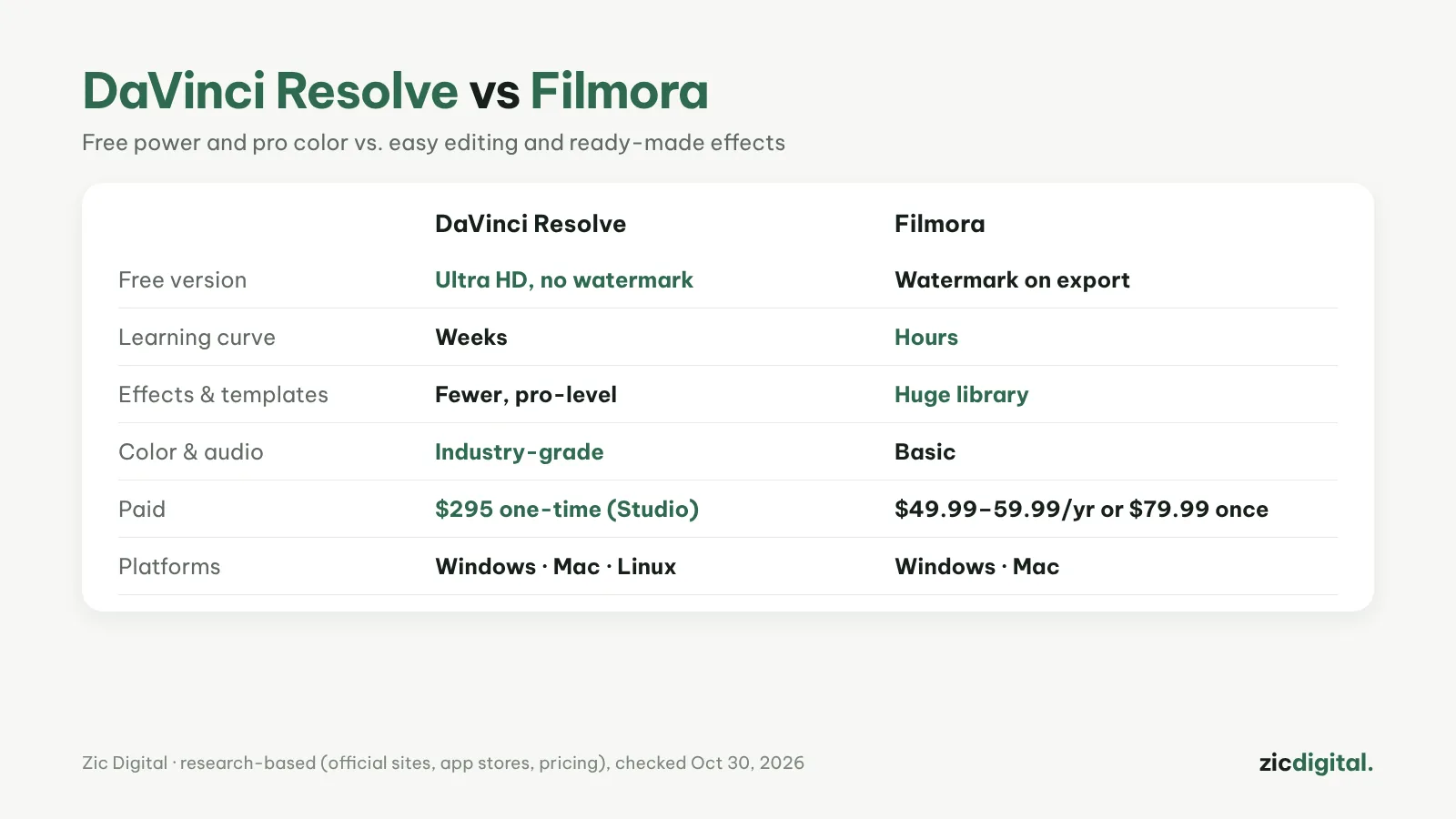 DaVinci Resolve vs Filmora

Free power and pro color vs. easy editing and ready-made effects

|  | DaVinci Resolve | Filmora |
|---|---|---|
| Free version | Ultra HD, no watermark | Watermark on export |
| Learning curve | Weeks | Hours |
| Effects & templates | Fewer, pro-level | Huge library |
| Color & audio | Industry-grade | Basic |
| Paid | $295 one-time (Studio) | $49.99–59.99/yr or $79.99 once |
| Platforms | Windows · Mac · Linux | Windows · Mac |

Zic Digital · research-based (official sites, app stores, pricing), checked Oct 30, 2026

zicdigital.